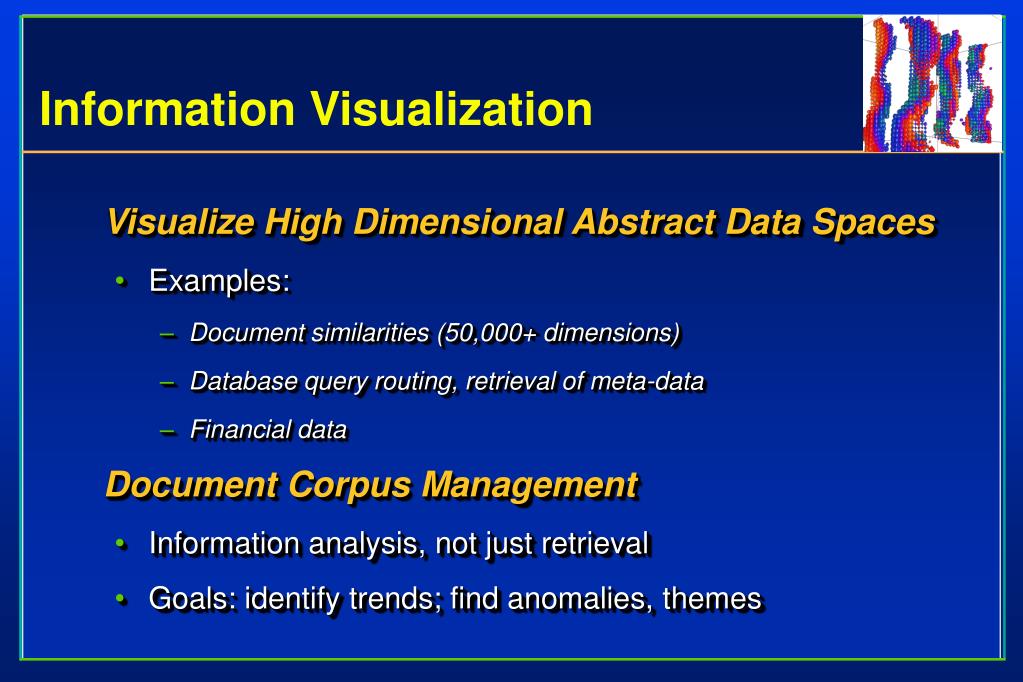 Information Visualization

Visualize High Dimensional Abstract Data Spaces

• Examples:

– Document similarities (50,000+ dimensions)

– Database query routing, retrieval of meta-data

– Financial data

Document Corpus Management

• Information analysis, not just retrieval

• Goals: identify trends; find anomalies, themes